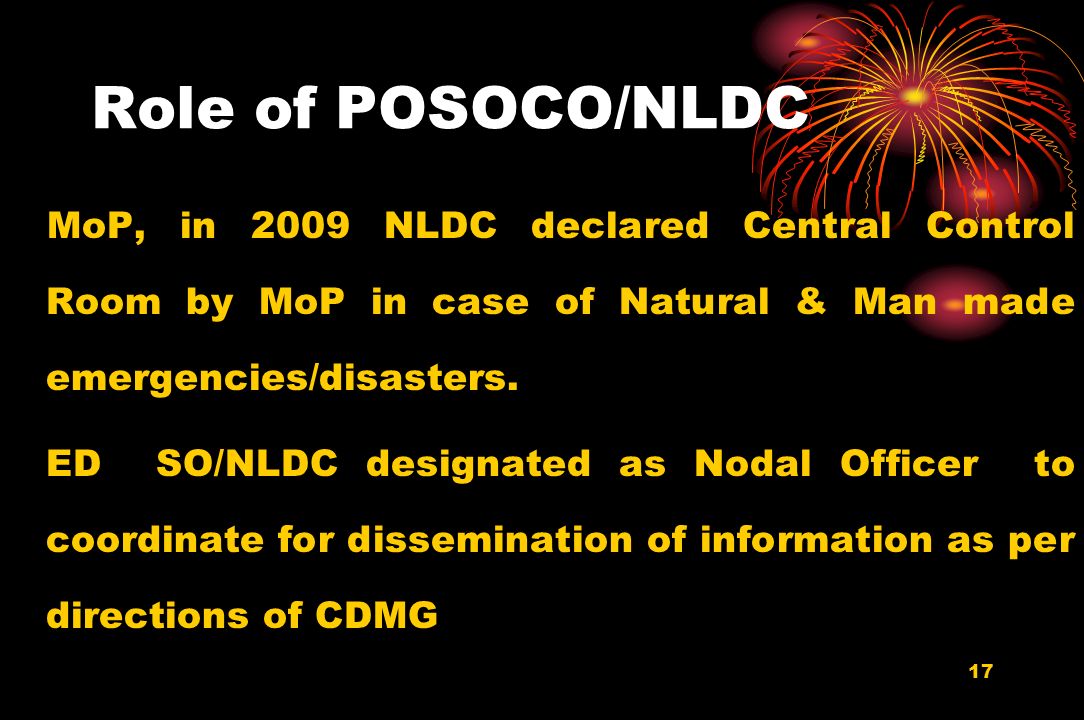 Role of POSOCO/NLDC

MoP, in 2009 NLDC declared Central Control Room by MoP in case of Natural & Man made emergencies/disasters.

ED SO/NLDC designated as Nodal Officer to coordinate for dissemination of information as per directions of CDMG

17